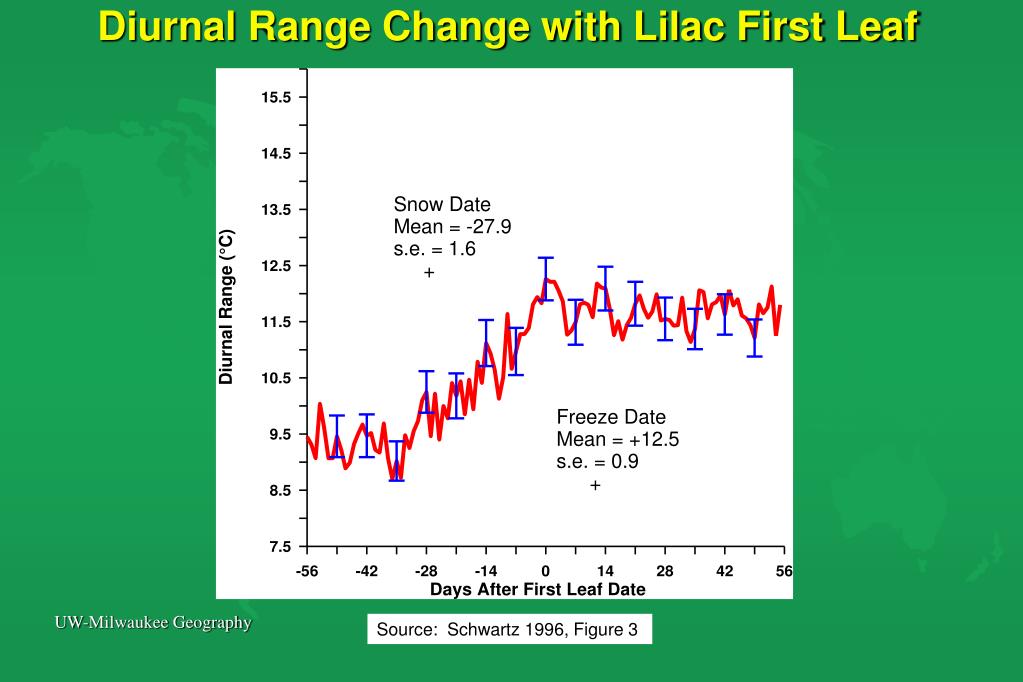 Diurnal Range Change with Lilac First Leaf

15.5
14.5
13.5
12.5
11.5
10.5
9.5
8.5
7.5

Diurnal Range (°C)

Snow Date
Mean = -27.9
s.e. = 1.6
+

Freeze Date
Mean = +12.5
s.e. = 0.9
+

-56 -42 -28 -14 0 14 28 42 56
Days After First Leaf Date

UW-Milwaukee Geography

Source: Schwartz 1996, Figure 3